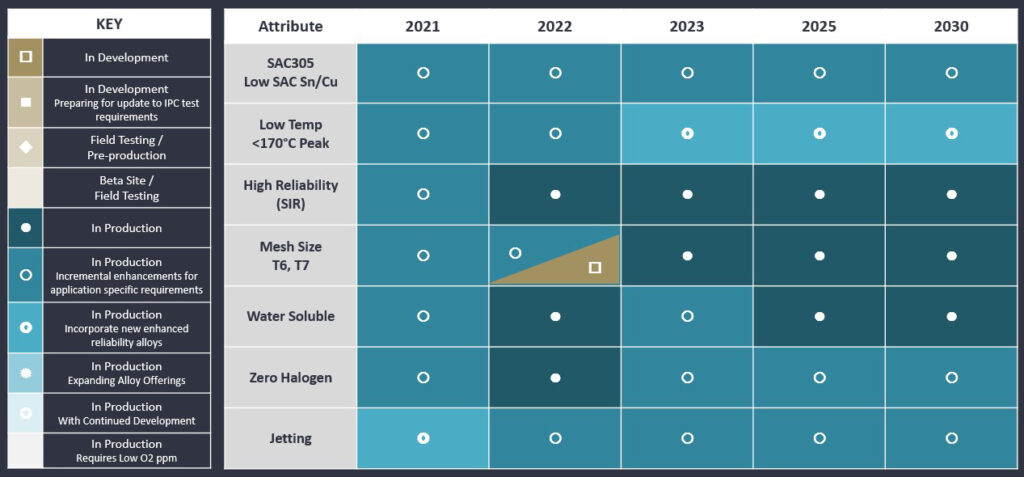 KEY

In Development

In Development
Preparing for update to IPC test requirements

Field Testing /
Pre-production

Beta Site /
Field Testing

In Production

In Production
Incremental enhancements for application specific requirements

In Production
Incorporate new enhanced reliability alloys

In Production
Expanding Alloy Offerings

In Production
With Continued Development

In Production
Requires Low O2 ppm

| Attribute | 2021 | 2022 | 2023 | 2025 | 2030 |
|---|---|---|---|---|---|
| SAC305 Low SAC Sn/Cu | | | | | |
| Low Temp <170°C Peak | | | | | |
| High Reliability (SIR) | | | | | |
| Mesh Size T6, T7 | | | | | |
| Water Soluble | | | | | |
| Zero Halogen | | | | | |
| Jetting | | | | | |